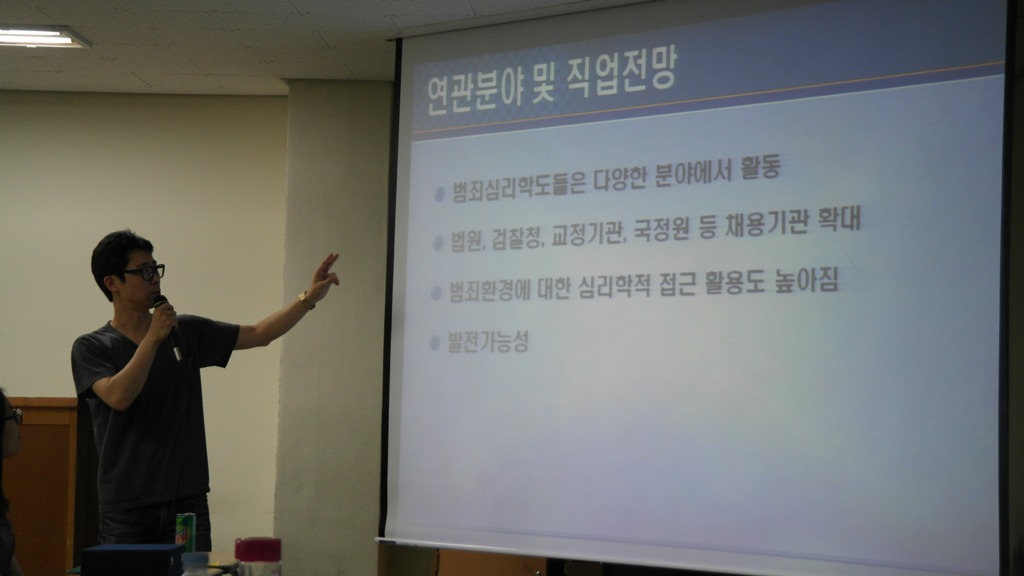 연관분야 및 직업전망

범죄심리학도들은 다양한 분야에서 활동

법원, 검찰청, 교정기관, 국정원 등 채용기관 확대

범죄환경에 대한 심리학적 접근 활용도 높아짐

발전가능성